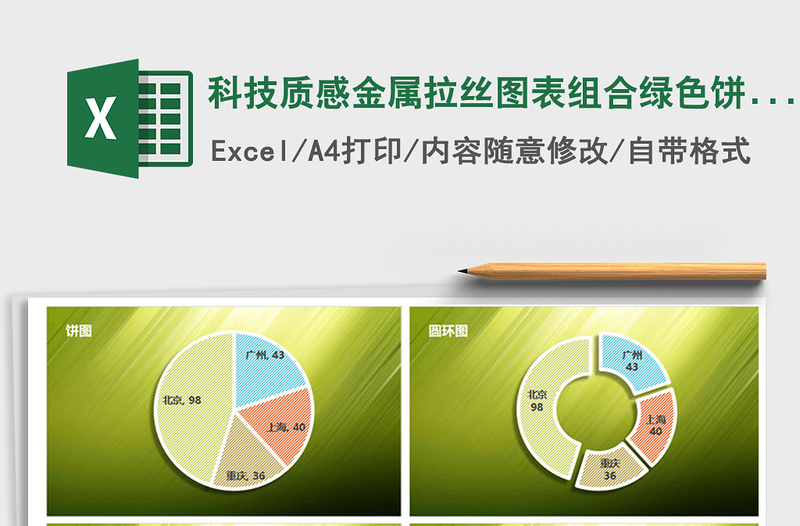 X

科技质感金属拉丝图表组合绿色饼...

Excel/A4打印/内容随意修改/自带格式

饼图

广州, 43
北京, 98
上海, 40
重庆, 36

圆环图

广州
43
北京
98
上海
40
重庆
36